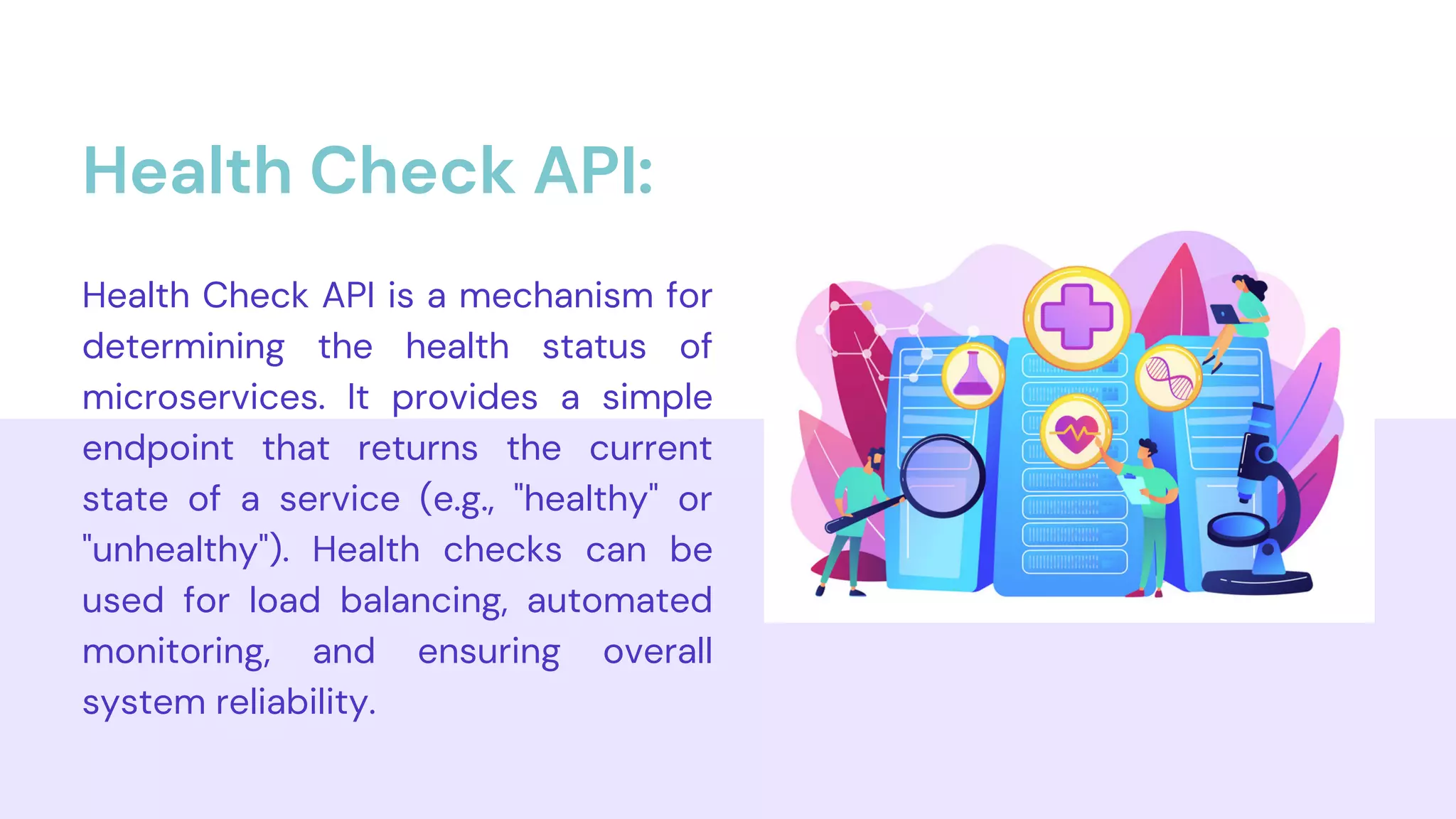 Health Check API:

Health Check API is a mechanism for determining the health status of microservices. It provides a simple endpoint that returns the current state of a service (e.g., "healthy" or "unhealthy"). Health checks can be used for load balancing, automated monitoring, and ensuring overall system reliability.